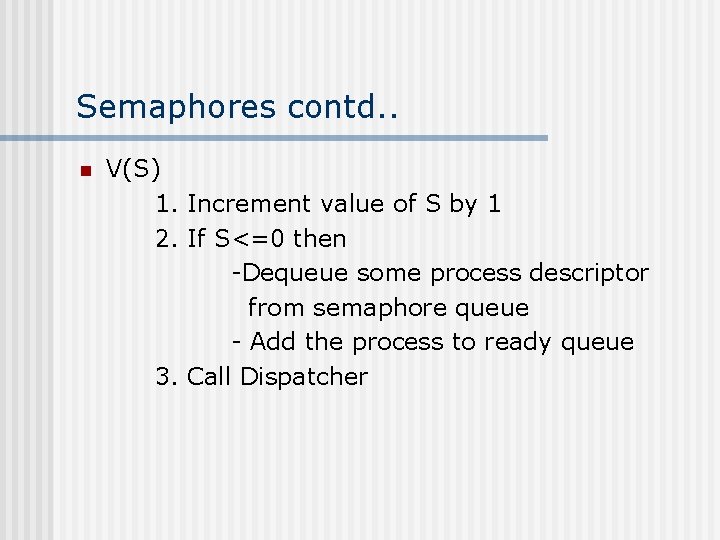 Semaphores contd..

V(S)

1. Increment value of S by 1

2. If S<=0 then

-Dequeue some process descriptor from semaphore queue

- Add the process to ready queue

3. Call Dispatcher